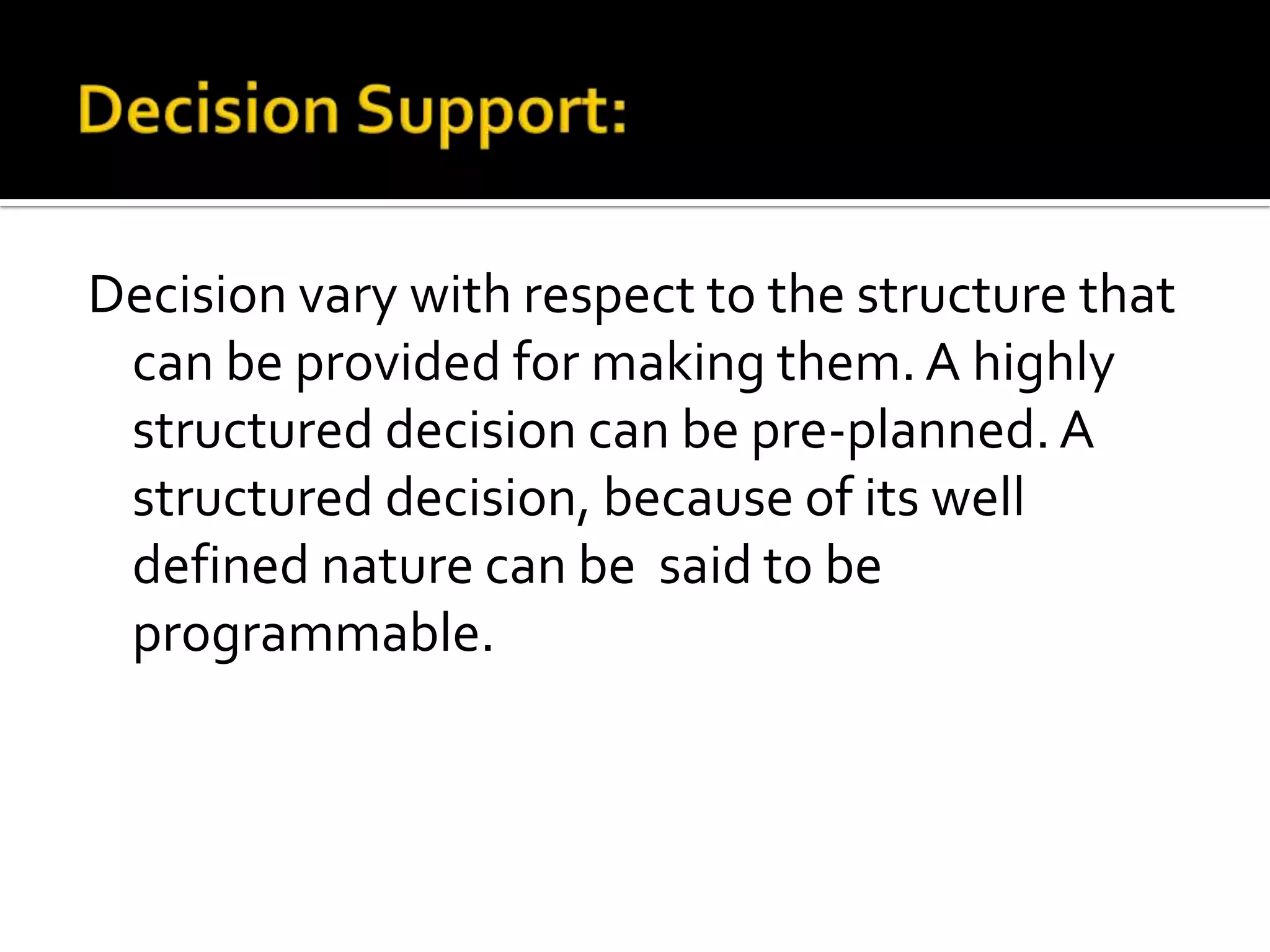 Decision Support:

Decision vary with respect to the structure that can be provided for making them. A highly structured decision can be pre-planned. A structured decision, because of its well defined nature can be said to be programmable.